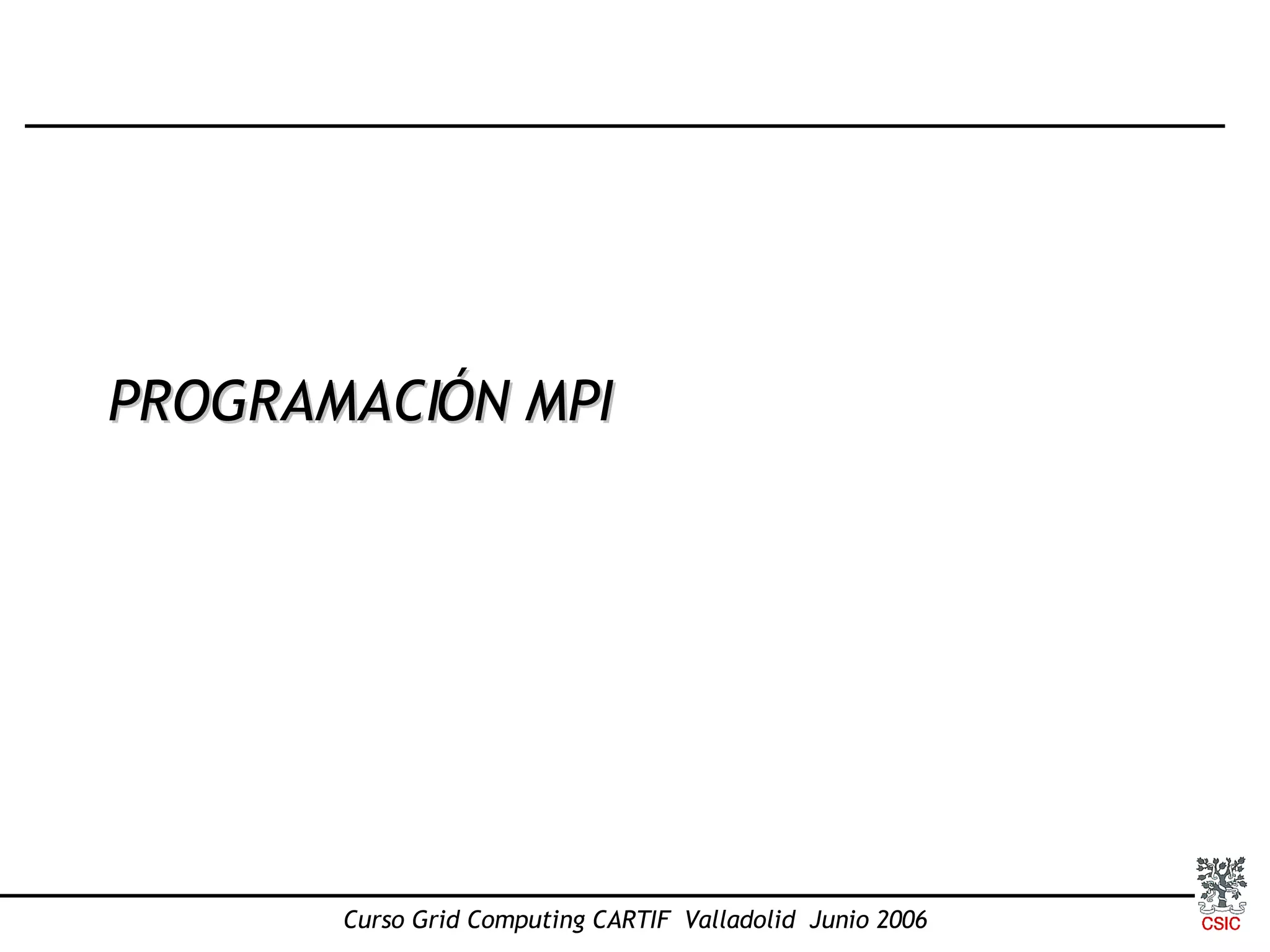 PROGRAMACIÓN MPI

Curso Grid Computing CARTIF Valladolid Junio 2006

CSIC